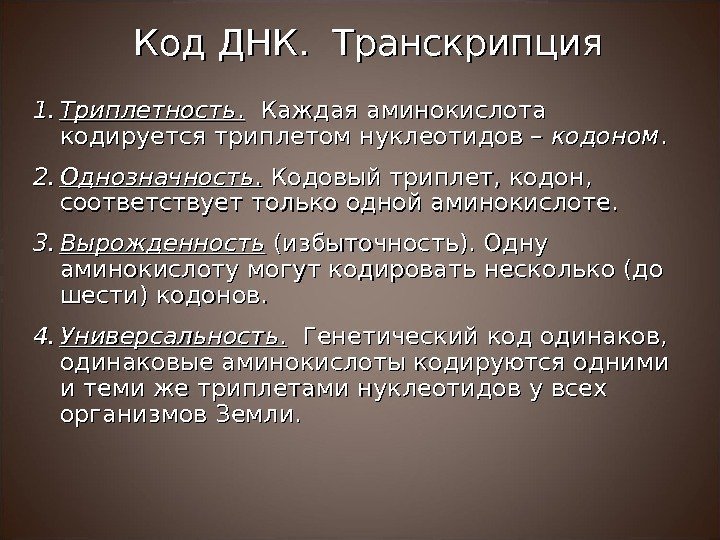 Код ДНК. Транскрипция

1. Триплетность. Каждая аминокислота кодируется триплетом нуклеотидов – кодоном.

2. Однозначность. Кодовый триплет, кодон, соответствует только одной аминокислоте.

3. Вырожденность (избыточность). Одну аминокислоту могут кодировать несколько (до шести) кодонов.

4. Универсальность. Генетический код одинаков, одинаковые аминокислоты кодируются одними и теми же триплетами нуклеотидов у всех организмов Земли.